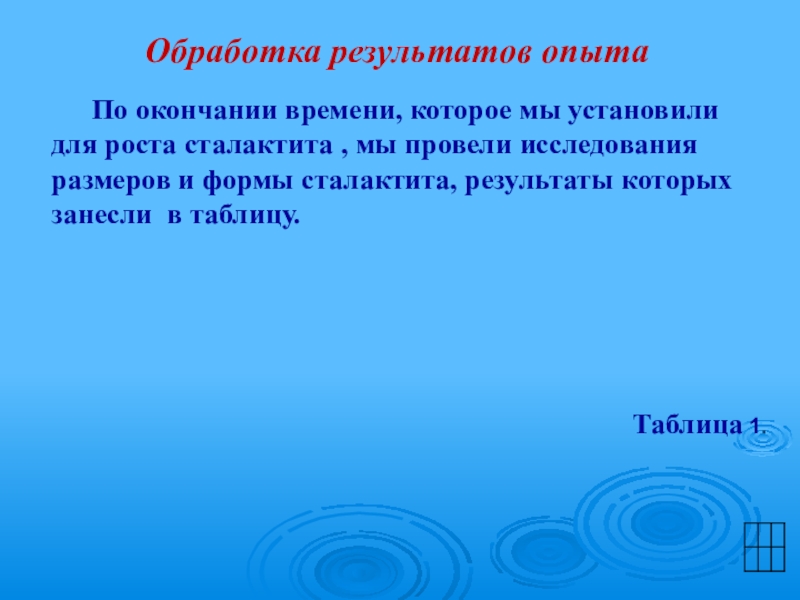 Обработка результатов опыта

По окончании времени, которое мы установили для роста сталактита , мы провели исследования размеров и формы сталактита, результаты которых занесли в таблицу.

Таблица 1.